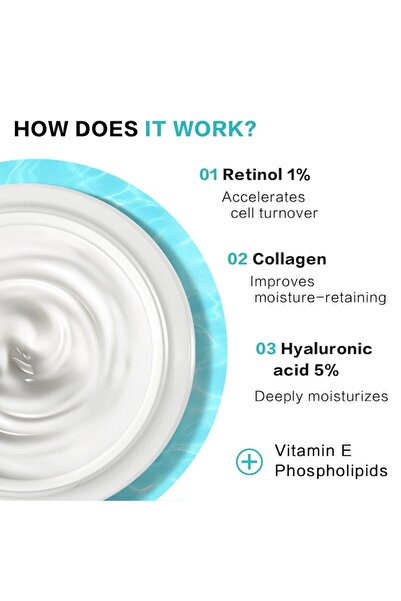 HOW DOES IT WORK?

01 Retinol 1%
Accelerates cell turnover

02 Collagen
Improves moisture-retaining

03 Hyaluronic acid 5%
Deeply moisturizes

Vitamin E
Phospholipids